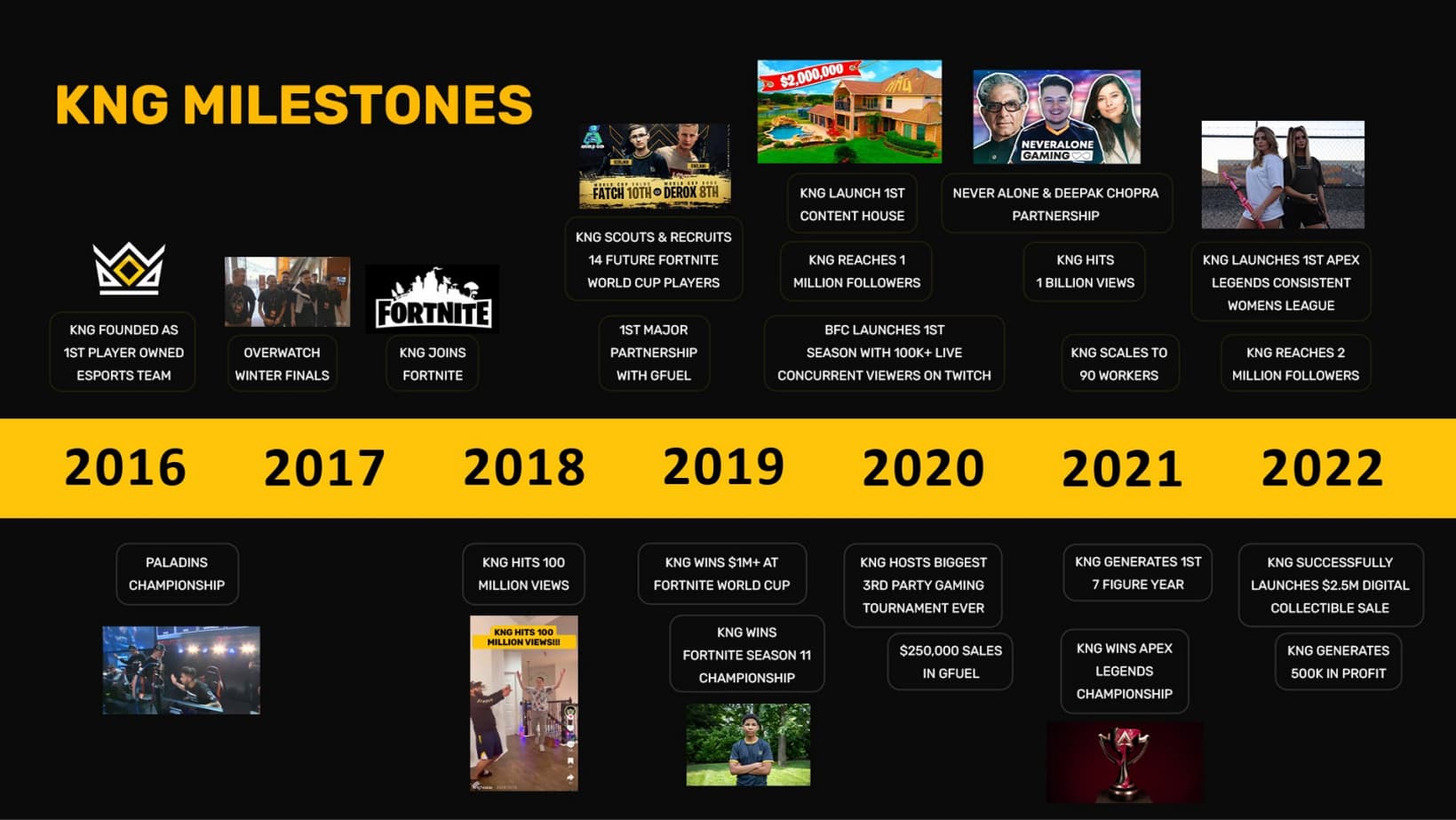 KNG MILESTONES

KNG FOUNDED AS 1ST PLAYER OWNED ESPORTS TEAM

OVERWATCH WINTER FINALS

FORTNITE

KNG JOINS FORTNITE

FATCH 10TH DEROX 8TH

KNG SCOUTS & RECRUITS 14 FUTURE FORTNITE WORLD CUP PLAYERS

1ST MAJOR PARTNERSHIP WITH GFUEL

$2,000,000

KNG LAUNCH 1ST CONTENT HOUSE

KNG REACHES 1 MILLION FOLLOWERS

BFC LAUNCHES 1ST SEASON WITH 100K+ LIVE CONCURRENT VIEWERS ON TWITCH

NEVERALONE GAMING

NEVER ALONE & DEEPAK CHOPRA PARTNERSHIP

KNG HITS 1 BILLION VIEWS

KNG SCALES TO 90 WORKERS

KNG LAUNCHES 1ST APEX LEGENDS CONSISTENT WOMENS LEAGUE

KNG REACHES 2 MILLION FOLLOWERS

2016 2017 2018 2019 2020 2021 2022

PALADINS CHAMPIONSHIP

KNG HITS 100 MILLION VIEWS

KNG HITS 100 MILLION VIEWS!!!

KNG WINS $1M+ AT FORTNITE WORLD CUP

KNG WINS FORTNITE SEASON 11 CHAMPIONSHIP

KNG HOSTS BIGGEST 3RD PARTY GAMING TOURNAMENT EVER

$250,000 SALES IN GFUEL

KNG GENERATES 1ST 7 FIGURE YEAR

KNG WINS APEX LEGENDS CHAMPIONSHIP

KNG SUCCESSFULLY LAUNCHES $2.5M DIGITAL COLLECTIBLE SALE

KNG GENERATES 500K IN PROFIT